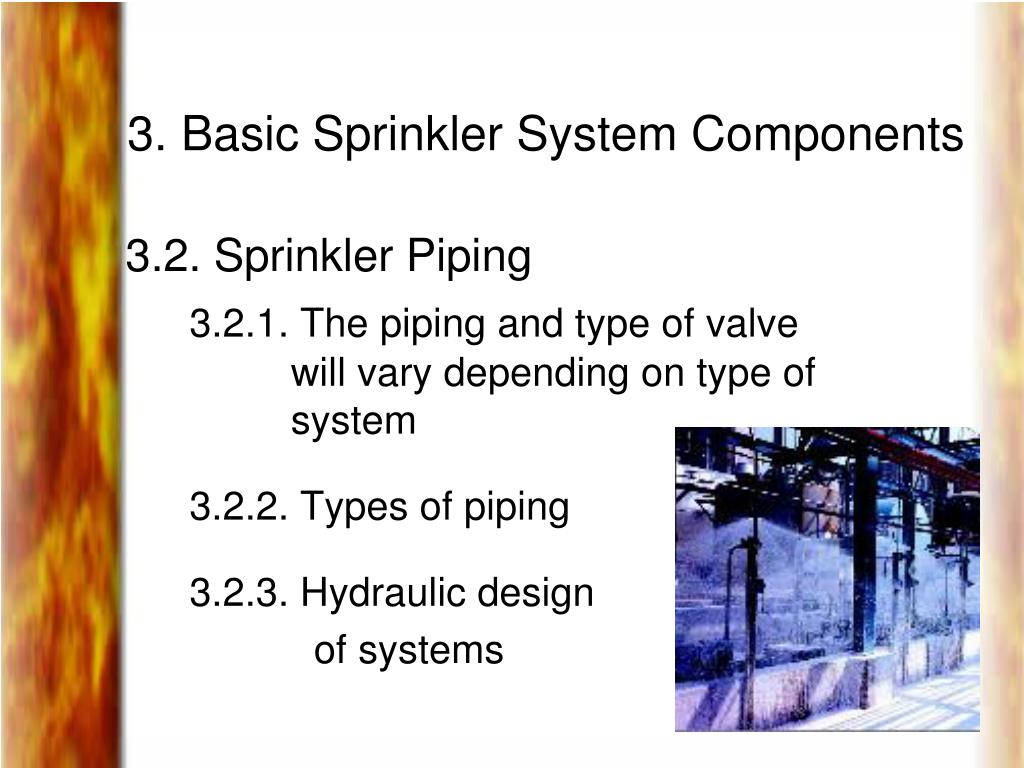 3. Basic Sprinkler System Components

3.2. Sprinkler Piping

3.2.1. The piping and type of valve will vary depending on type of system

3.2.2. Types of piping

3.2.3. Hydraulic design of systems